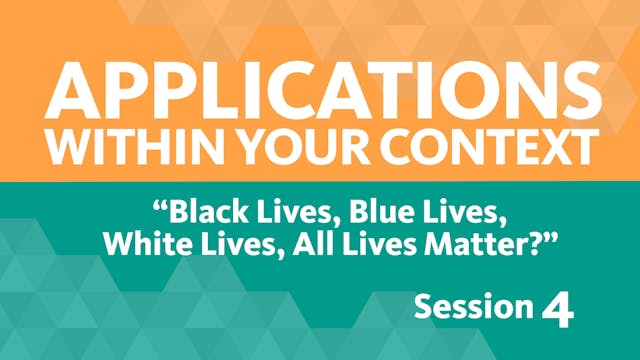 APPLICATIONS WITHIN YOUR CONTEXT

“Black Lives, Blue Lives, White Lives, All Lives Matter?”

Session 4